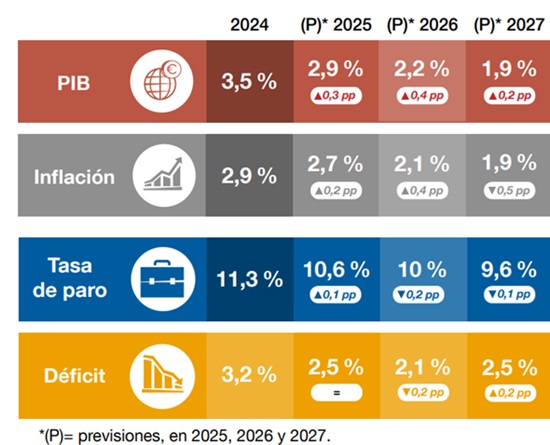 | | 2024 | (P)* 2025 | (P)* 2026 | (P)* 2027 |
|---|---|---|---|---|
| PIB | 3,5 % | 2,9 % ▲0,3 pp | 2,2 % ▲0,4 pp | 1,9 % ▲0,2 pp |
| Inflación | 2,9 % | 2,7 % ▲0,2 pp | 2,1 % ▲0,4 pp | 1,9 % ▼0,5 pp |
| Tasa de paro | 11,3 % | 10,6 % ▲0,1 pp | 10 % ▼0,2 pp | 9,6 % ▼0,1 pp |
| Déficit | 3,2 % | 2,5 % = | 2,1 % ▼0,2 pp | 2,5 % ▲0,2 pp |

*(P)= previsiones, en 2025, 2026 y 2027.